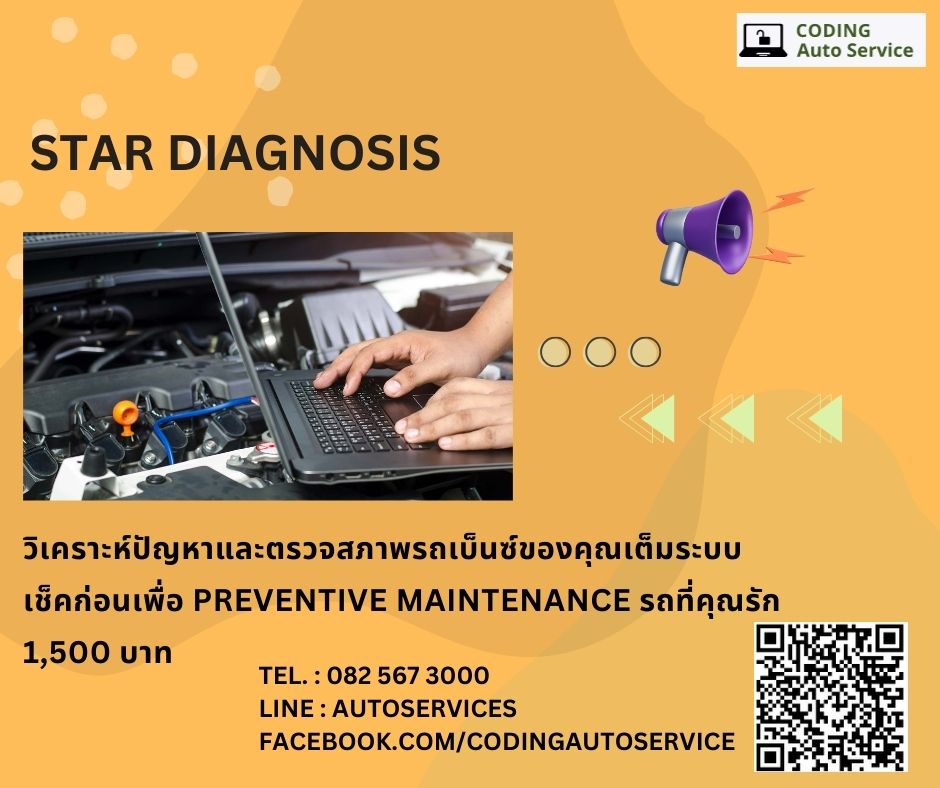 CODING
Auto Service

STAR DIAGNOSIS

วิเคราะห์ปัญหาและตรวจสภาพรถเบ็นซ์ของคุณเต็มระบบ
เช็คก่อนเพื่อ PREVENTIVE MAINTENANCE รถที่คุณรัก
1,500 บาท

TEL. : 082 567 3000
LINE : AUTOSERVICES
FACEBOOK.COM/CODINGAUTOSERVICE